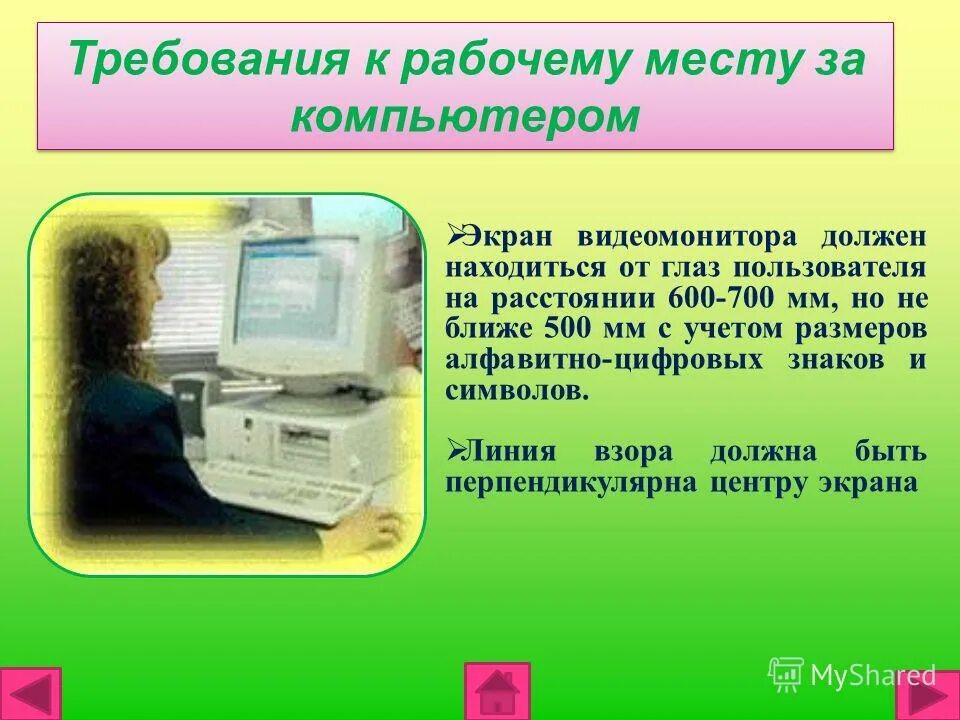 Требования к рабочему месту за компьютером

➢Экран видеомонитора должен находиться от глаз пользователя на расстоянии 600-700 мм, но не ближе 500 мм с учетом размеров алфавитно-цифровых знаков и символов.

➢Линия взора должна быть перпендикулярна центру экрана

MyShared